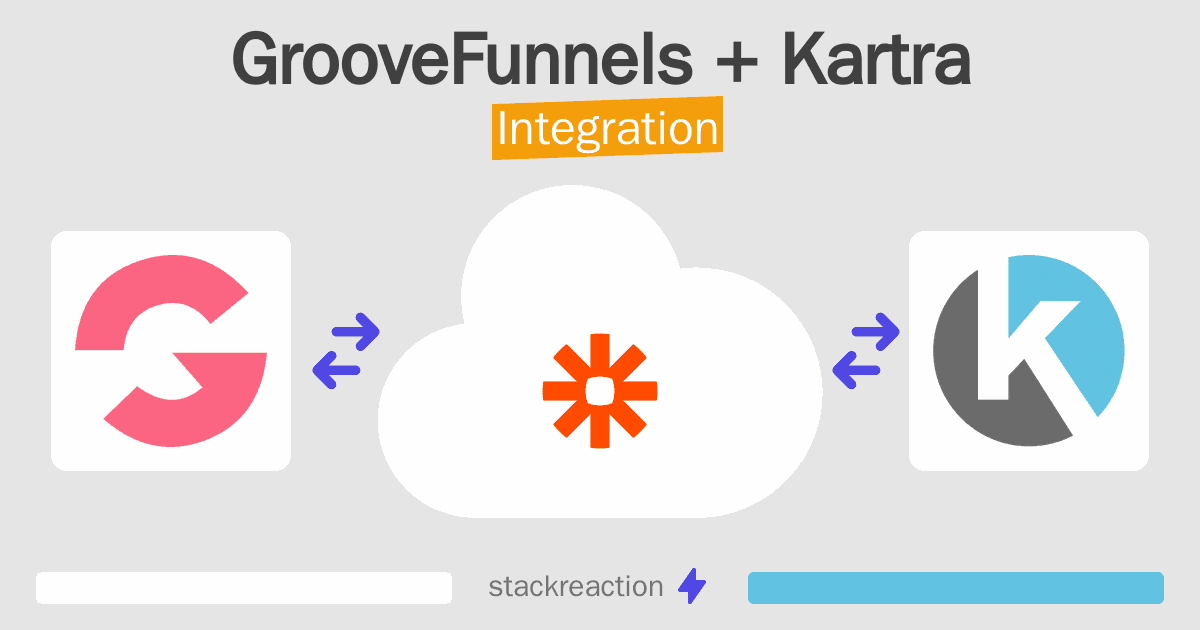 GrooveFunnels + Kartra
Integration

stackreaction